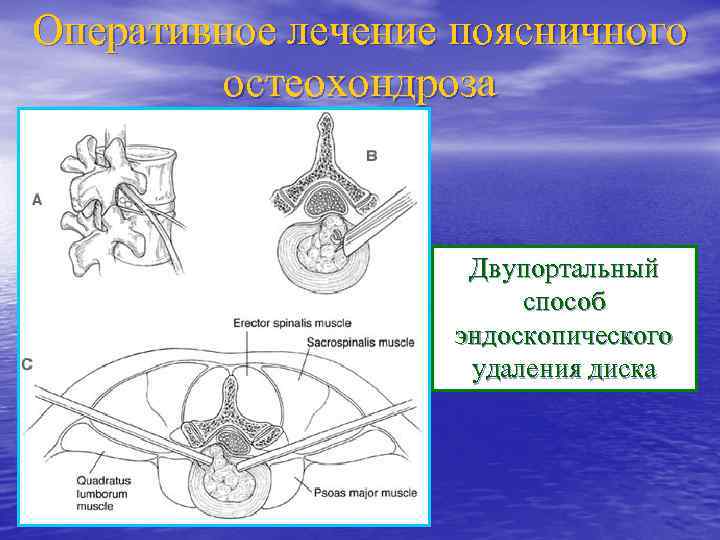 Оперативное лечение поясничного остеохондроза

A

B

C

Erector spinalis muscle

Sacrospinalis muscle

Quadratus lumborum muscle

Psoas major muscle

Двупортальный способ эндоскопического удаления диска